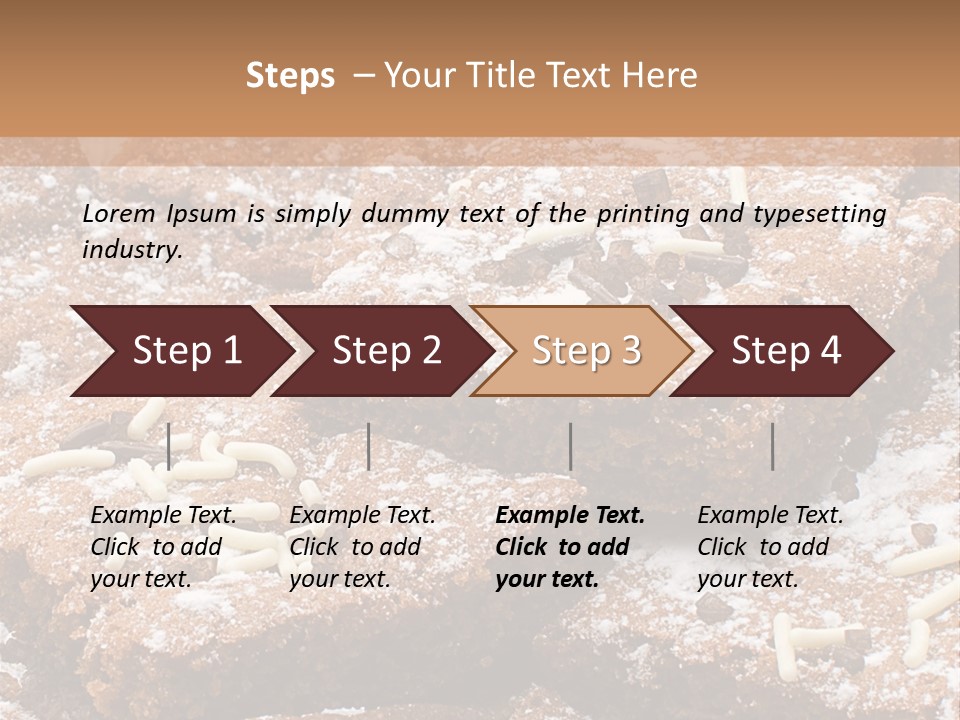 Steps – Your Title Text Here

Lorem Ipsum is simply dummy text of the printing and typesetting industry.

Step 1

Step 2

Step 3

Step 4

Example Text. Click to add your text.

Example Text. Click to add your text.

Example Text. Click to add your text.

Example Text. Click to add your text.